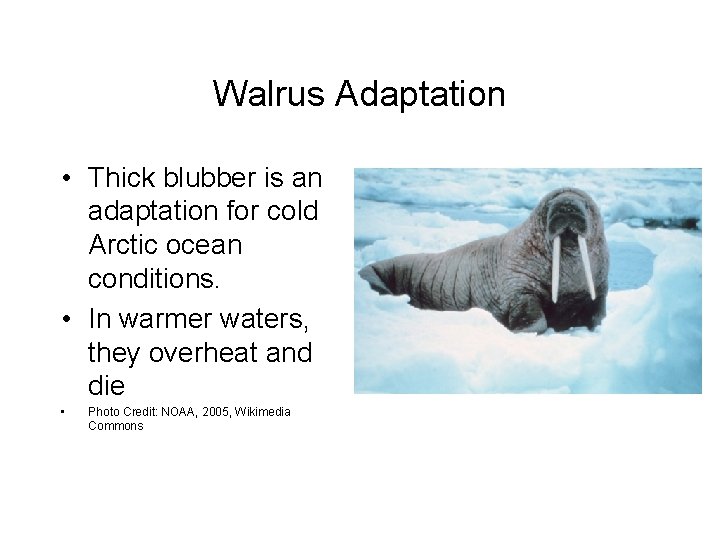 Walrus Adaptation

• Thick blubber is an adaptation for cold Arctic ocean conditions.

• In warmer waters, they overheat and die

• Photo Credit: NOAA, 2005, Wikimedia Commons